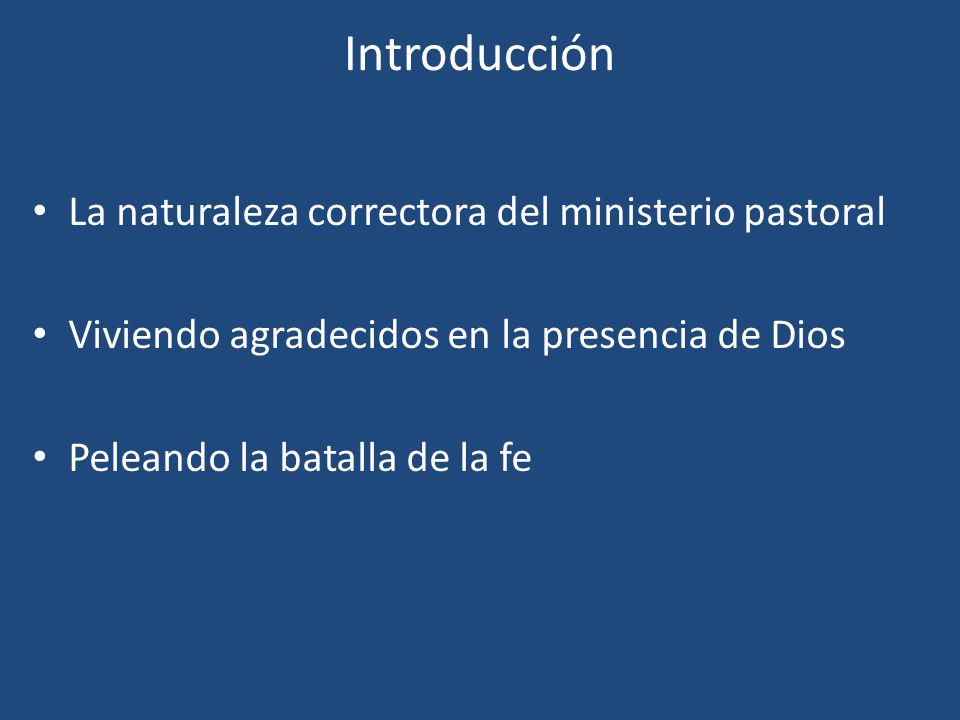 Introducción

• La naturaleza correctora del ministerio pastoral

• Viviendo agradecidos en la presencia de Dios

• Peleando la batalla de la fe